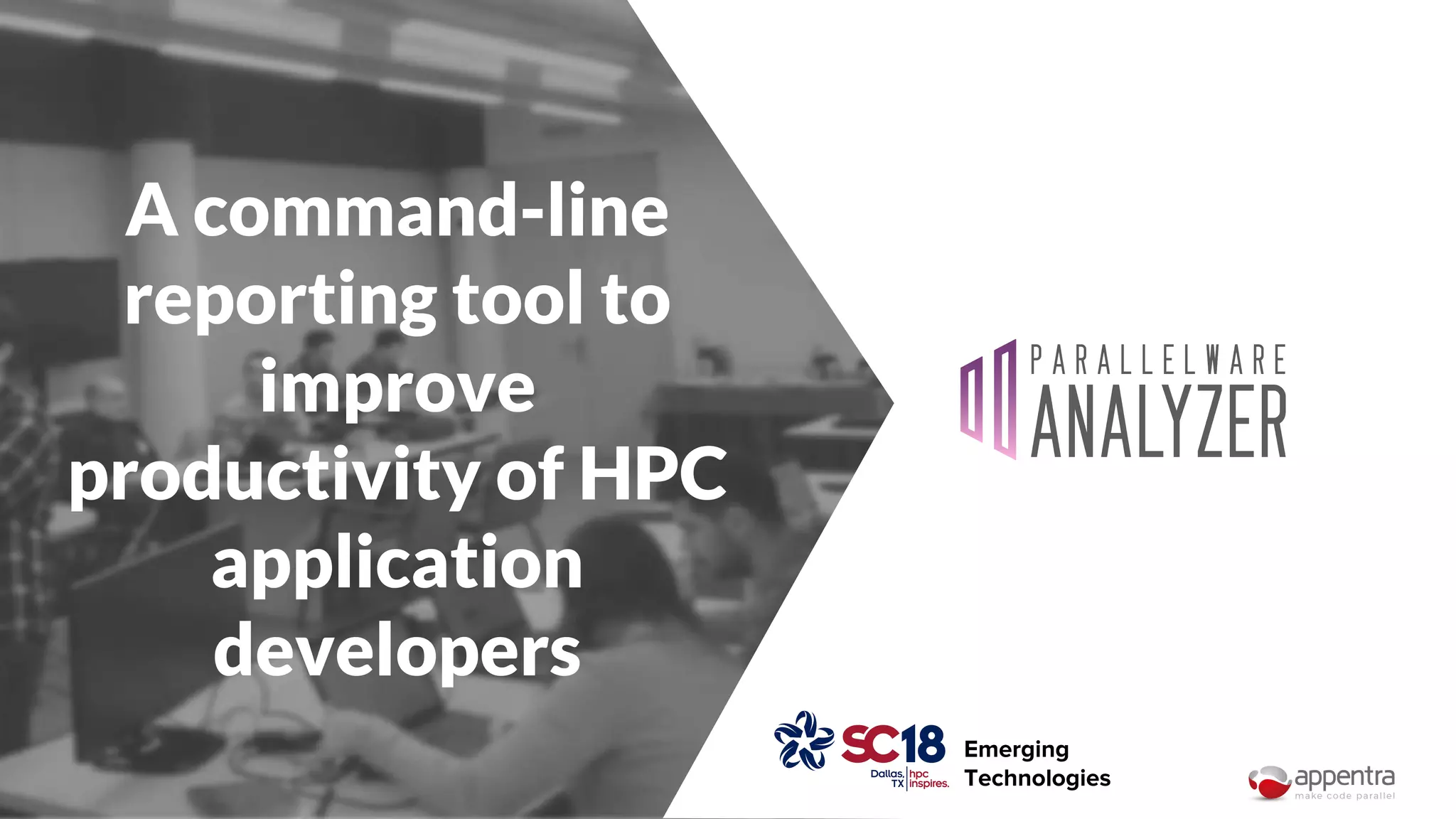 A command-line reporting tool to improve productivity of HPC application developers

PARALLELWARE ANALYZER

SC18 Dallas, TX hpc inspires.

Emerging Technologies

appentra make code parallel